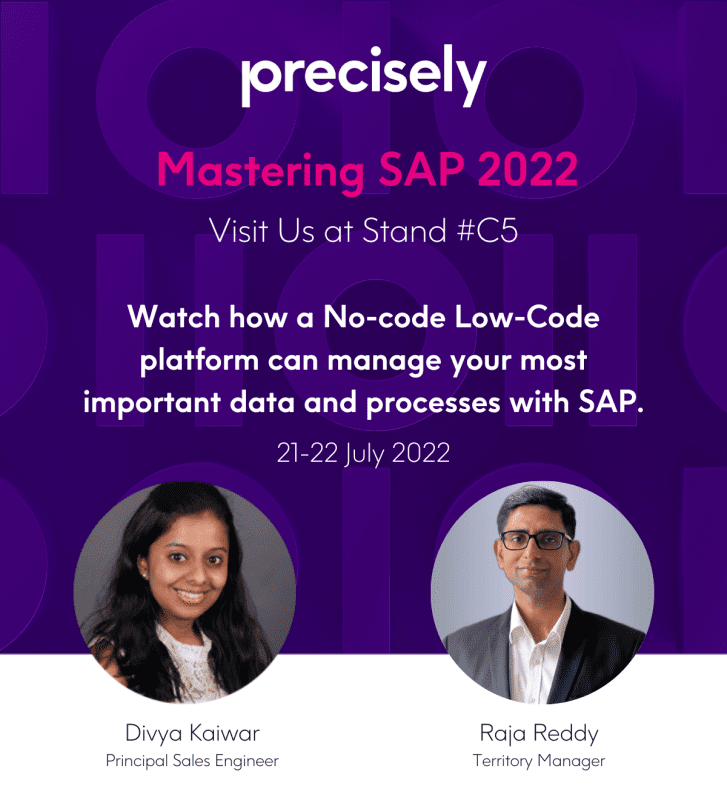 precisely

Mastering SAP 2022

Visit Us at Stand #C5

Watch how a No-code Low-Code platform can manage your most important data and processes with SAP.

21-22 July 2022

Divya Kaiwar
Principal Sales Engineer

Raja Reddy
Territory Manager